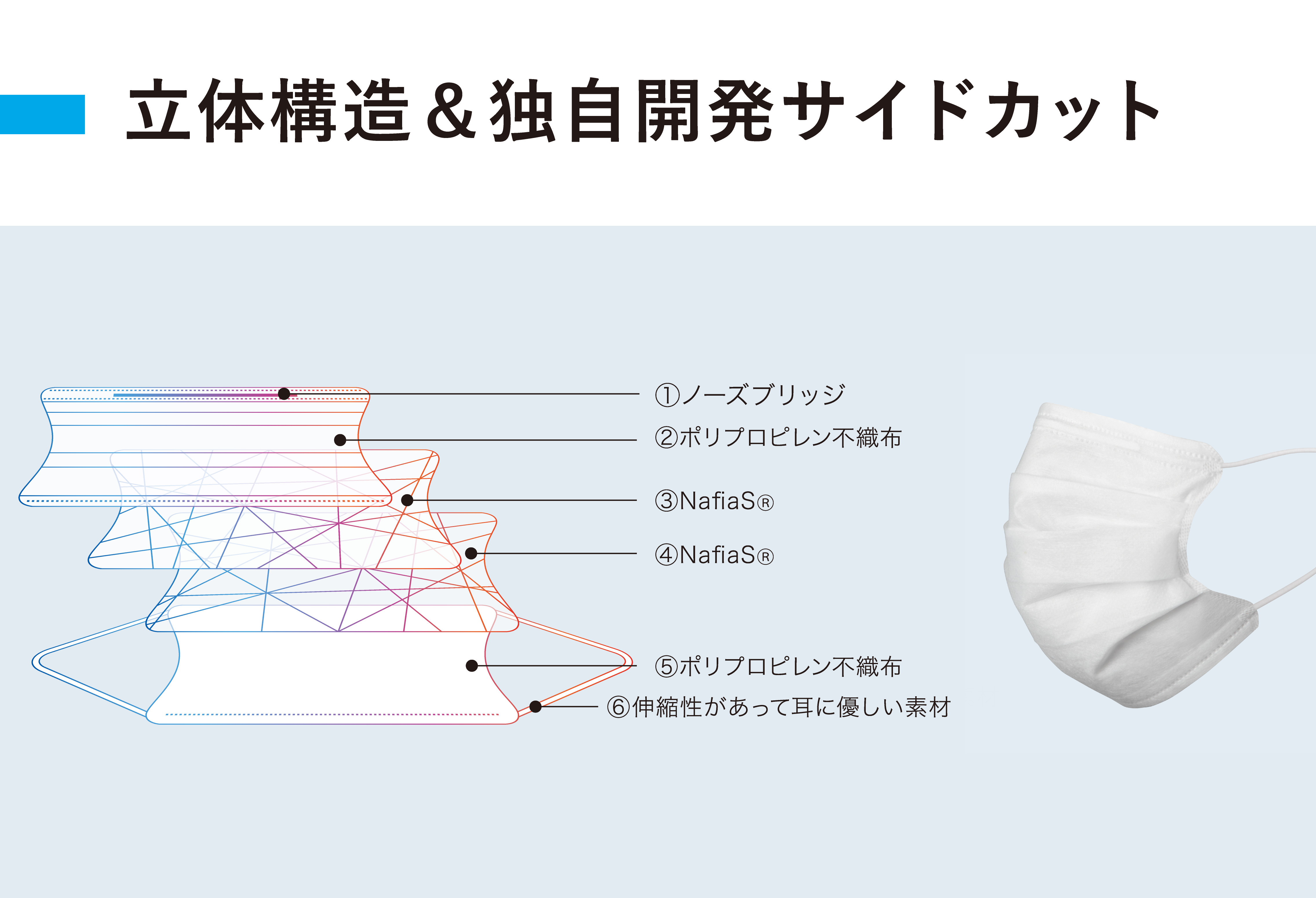 立体構造＆独自開発サイドカット

①ノーズブリッジ
②ポリプロピレン不織布
③NafiaS®
④NafiaS®
⑤ポリプロピレン不織布
⑥伸縮性があって耳に優しい素材